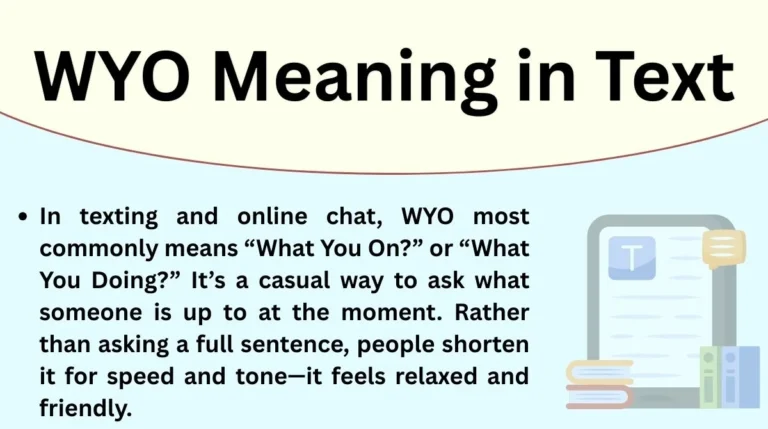 WYO Meaning in Text

• In texting and online chat, WYO most commonly means “What You On?” or “What You Doing?” It’s a casual way to ask what someone is up to at the moment. Rather than asking a full sentence, people shorten it for speed and tone—it feels relaxed and friendly.

T